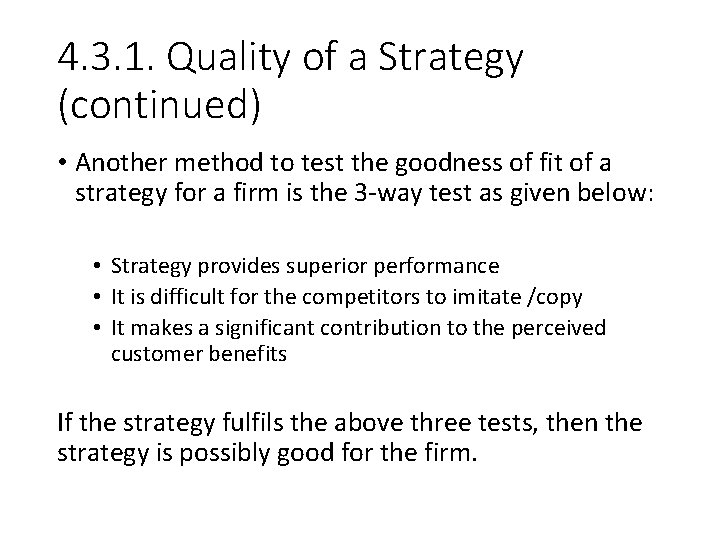 4.3.1. Quality of a Strategy (continued)

• Another method to test the goodness of fit of a strategy for a firm is the 3-way test as given below:

• Strategy provides superior performance
• It is difficult for the competitors to imitate /copy
• It makes a significant contribution to the perceived customer benefits

If the strategy fulfils the above three tests, then the strategy is possibly good for the firm.